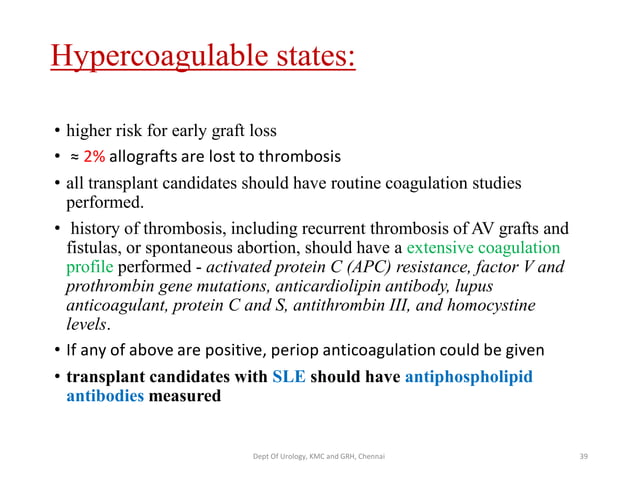 Hypercoagulable states:

• higher risk for early graft loss
• ≈ 2% allografts are lost to thrombosis
• all transplant candidates should have routine coagulation studies performed.
• history of thrombosis, including recurrent thrombosis of AV grafts and fistulas, or spontaneous abortion, should have a extensive coagulation profile performed - activated protein C (APC) resistance, factor V and prothrombin gene mutations, anticardiolipin antibody, lupus anticoagulant, protein C and S, antithrombin III, and homocystine levels.
• If any of above are positive, periop anticoagulation could be given
• transplant candidates with SLE should have antiphospholipid antibodies measured

Dept Of Urology, KMC and GRH, Chennai

39